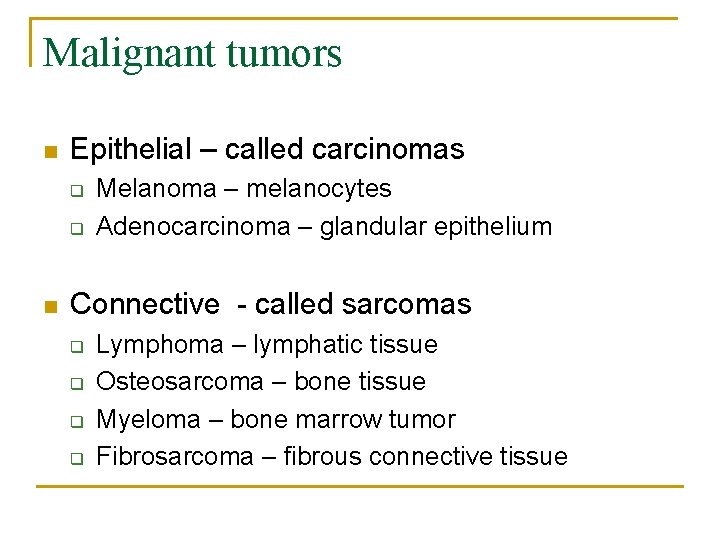 Malignant tumors

- Epithelial – called carcinomas
  - Melanoma – melanocytes
  - Adenocarcinoma – glandular epithelium

- Connective - called sarcomas
  - Lymphoma – lymphatic tissue
  - Osteosarcoma – bone tissue
  - Myeloma – bone marrow tumor
  - Fibrosarcoma – fibrous connective tissue